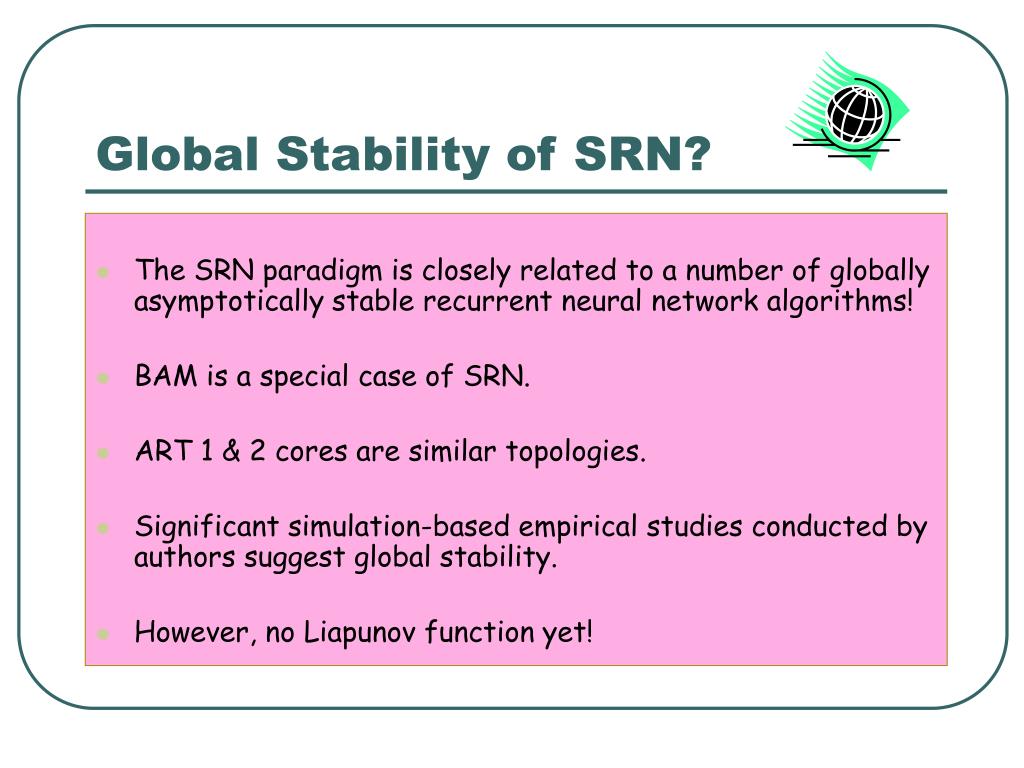 Global Stability of SRN?

- The SRN paradigm is closely related to a number of globally asymptotically stable recurrent neural network algorithms!

- BAM is a special case of SRN.

- ART 1 & 2 cores are similar topologies.

- Significant simulation-based empirical studies conducted by authors suggest global stability.

- However, no Liapunov function yet!